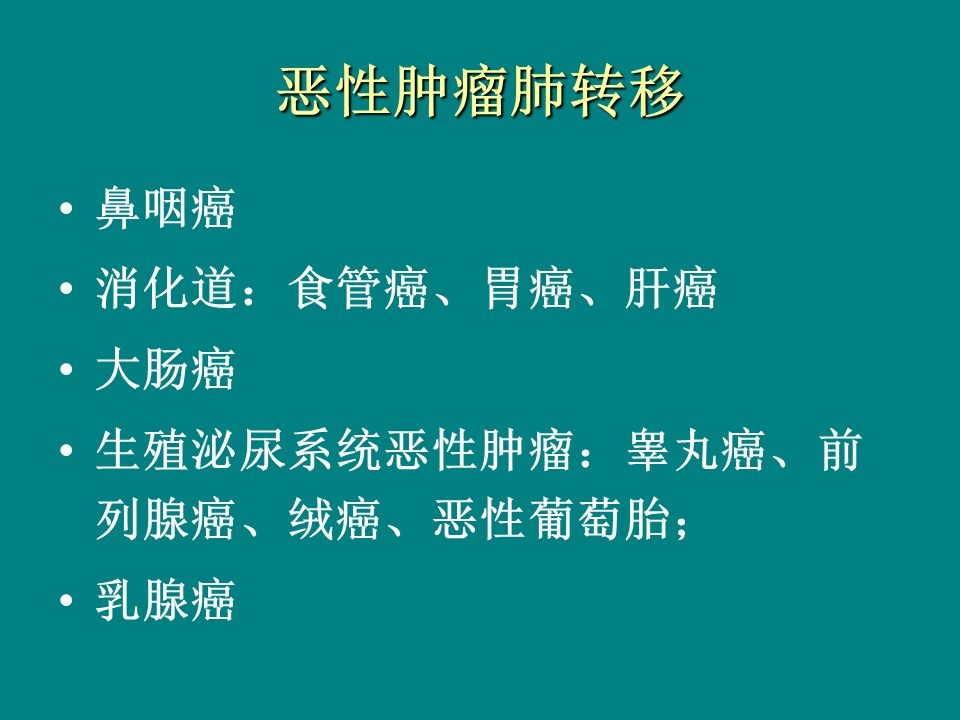 恶性肿瘤肺转移

• 鼻咽癌
• 消化道：食管癌、胃癌、肝癌
• 大肠癌
• 生殖泌尿系统恶性肿瘤：睾丸癌、前列腺癌、绒癌、恶性葡萄胎；
• 乳腺癌